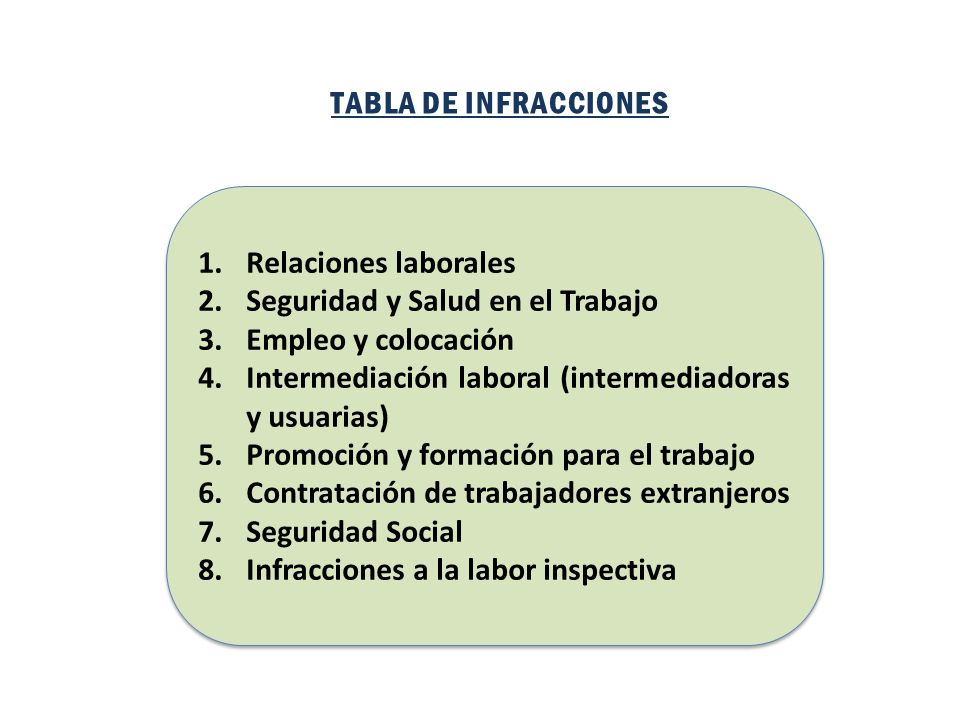 TABLA DE INFRACCIONES

1. Relaciones laborales
2. Seguridad y Salud en el Trabajo
3. Empleo y colocación
4. Intermediación laboral (intermediadoras y usuarias)
5. Promoción y formación para el trabajo
6. Contratación de trabajadores extranjeros
7. Seguridad Social
8. Infracciones a la labor inspectiva